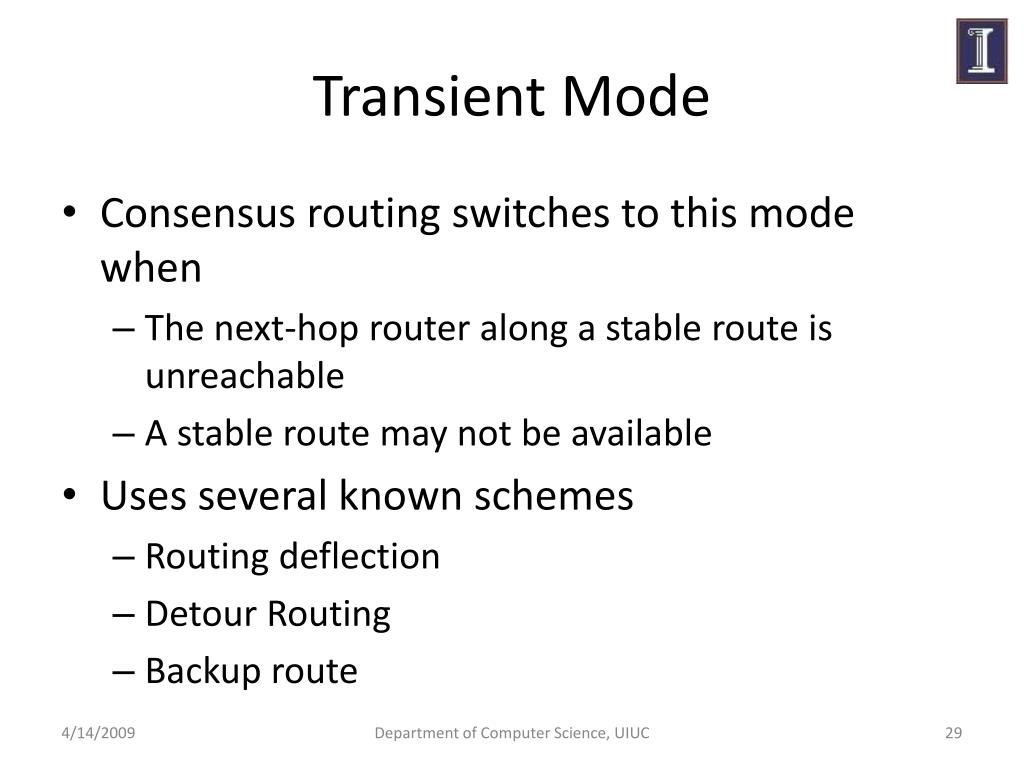 Transient Mode

• Consensus routing switches to this mode when
– The next-hop router along a stable route is unreachable
– A stable route may not be available
• Uses several known schemes
– Routing deflection
– Detour Routing
– Backup route

4/14/2009
Department of Computer Science, UIUC
29